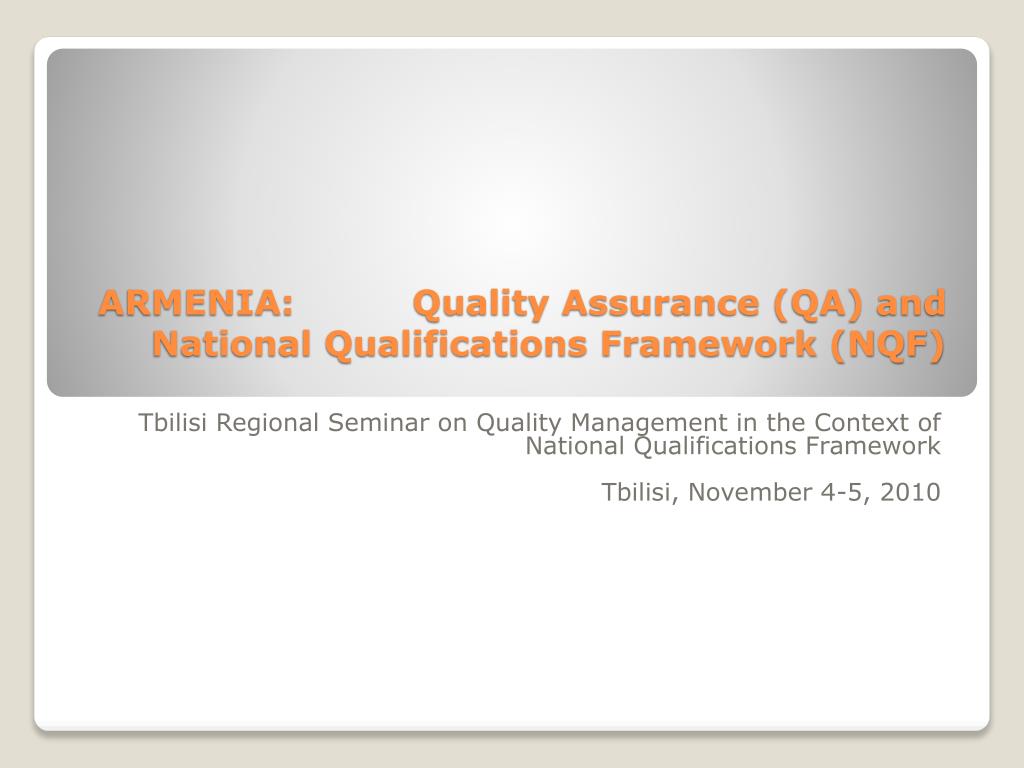 ARMENIA: Quality Assurance (QA) and National Qualifications Framework (NQF)

Tbilisi Regional Seminar on Quality Management in the Context of National Qualifications Framework

Tbilisi, November 4-5, 2010